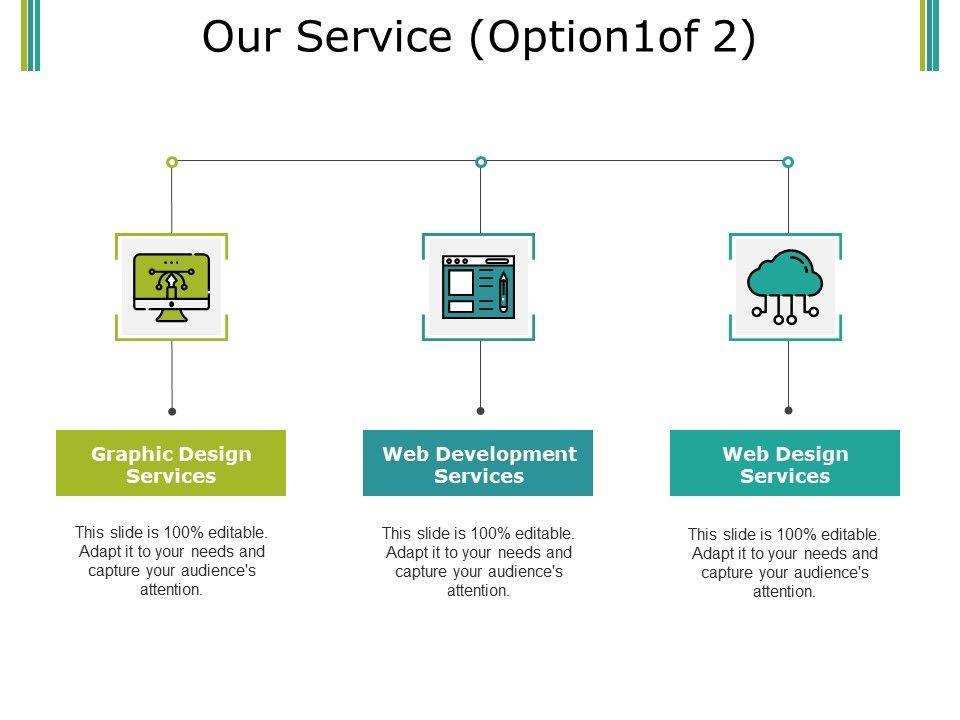 Our Service (Option1of 2)

Graphic Design Services

This slide is 100% editable. Adapt it to your needs and capture your audience's attention.

Web Development Services

This slide is 100% editable. Adapt it to your needs and capture your audience's attention.

Web Design Services

This slide is 100% editable. Adapt it to your needs and capture your audience's attention.